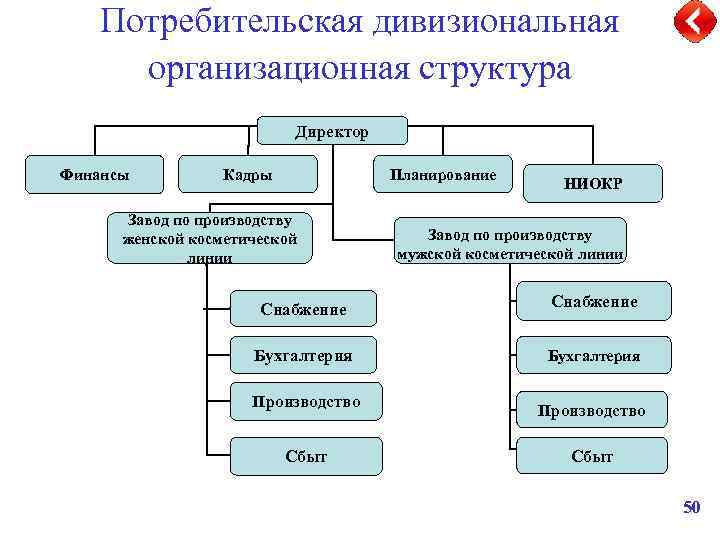 Потребительская дивизиональная организационная структура

Директор

Финансы

Кадры

Планирование

НИОКР

Завод по производству женской косметической линии

Завод по производству мужской косметической линии

Снабжение

Бухгалтерия

Производство

Сбыт

Снабжение

Бухгалтерия

Производство

Сбыт

50